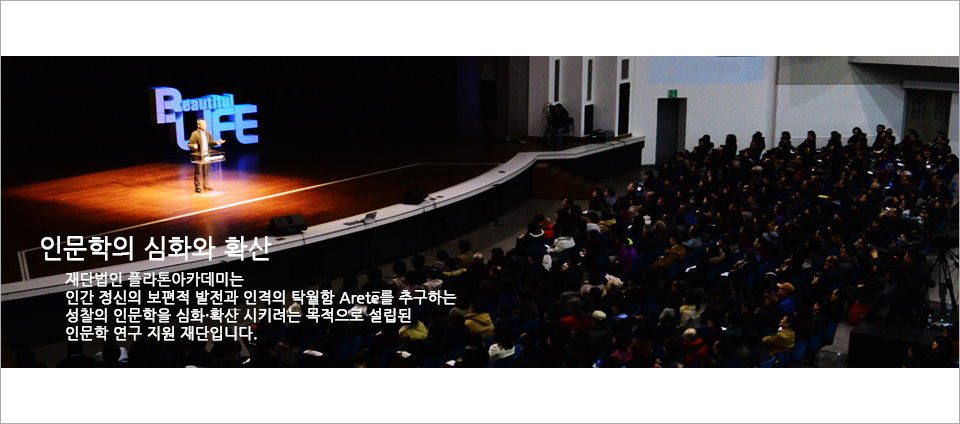 Beautiful LIFE

인문학의 심화와 확산

재단법인 플라톤아카데미는
인간 정신의 보편적 발전과 인격의 탁월함 Aretē를 추구하는
성찰의 인문학을 심화·확산 시키려는 목적으로 설립된
인문학 연구 지원 재단입니다.